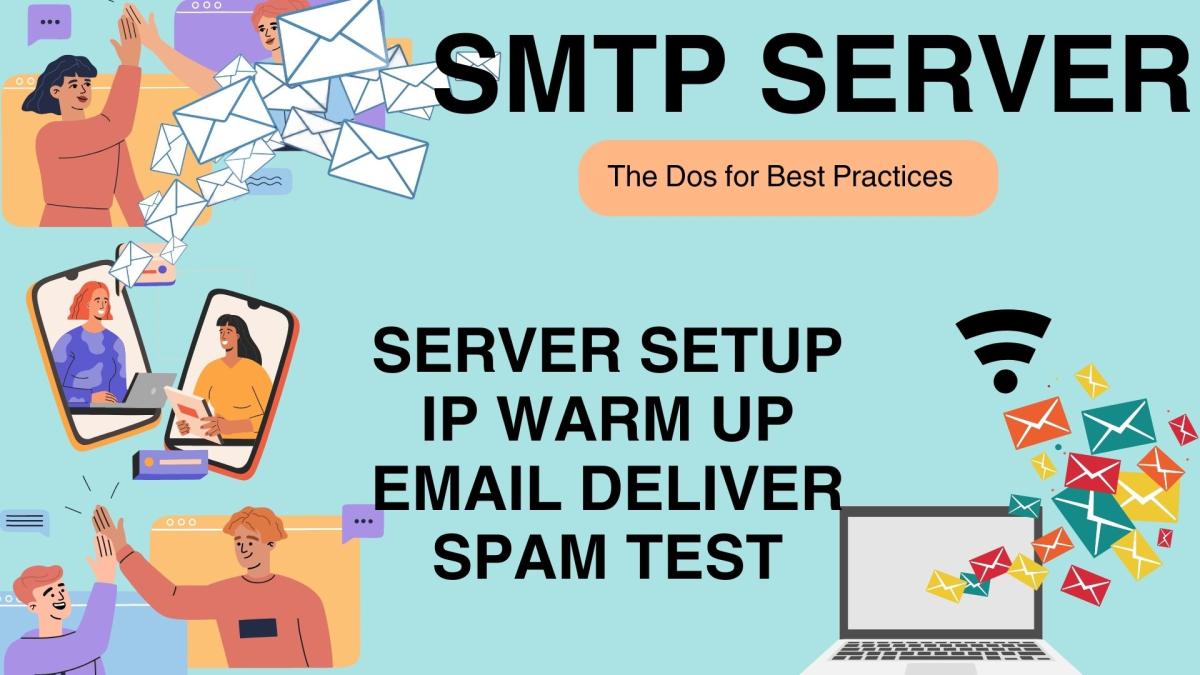 SMTP SERVER

The Dos for Best Practices

SERVER SETUP
IP WARM UP
EMAIL DELIVER
SPAM TEST